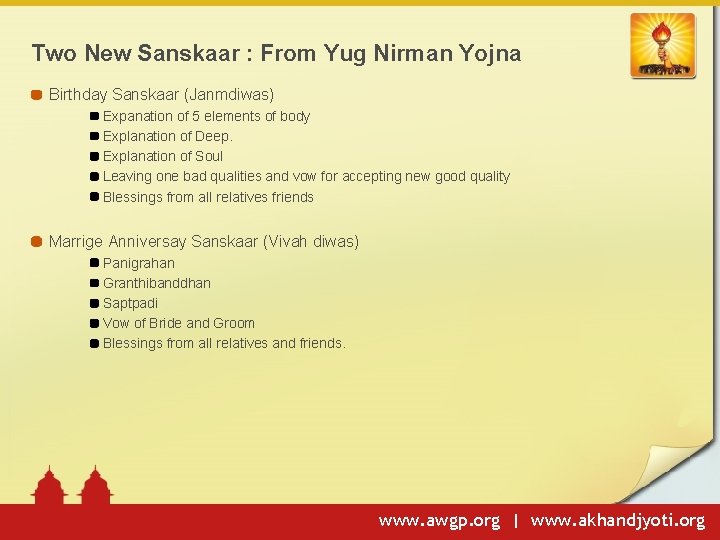 Two New Sanskaar : From Yug Nirman Yojna

Birthday Sanskaar (Janmdiwas)

Expanation of 5 elements of body

Explanation of Deep.

Explanation of Soul

Leaving one bad qualities and vow for accepting new good quality

Blessings from all relatives friends

Marrige Anniversay Sanskaar (Vivah diwas)

Panigrahan

Granthibanddhan

Saptpadi

Vow of Bride and Groom

Blessings from all relatives and friends.

www.awgp.org | www.akhandjyoti.org